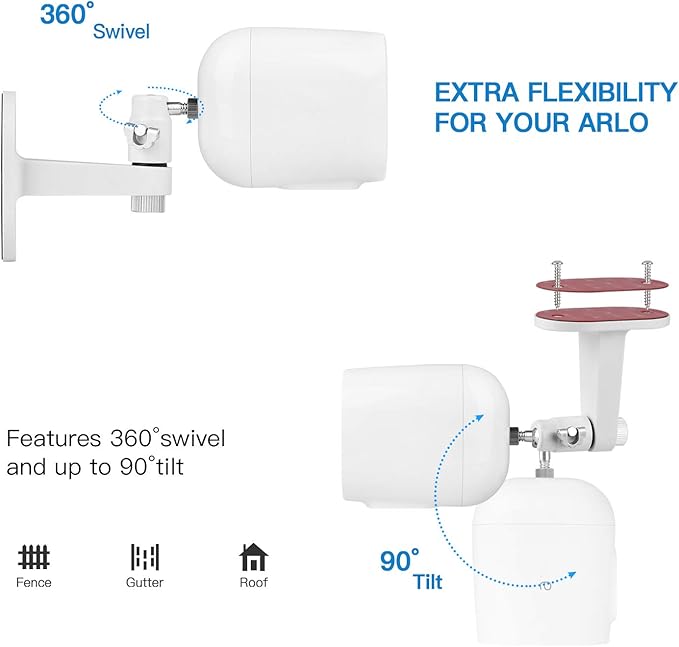 360° Swivel

EXTRA FLEXIBILITY FOR YOUR ARLO

Features 360°swivel and up to 90°tilt

Fence

Gutter

Roof

90° Tilt